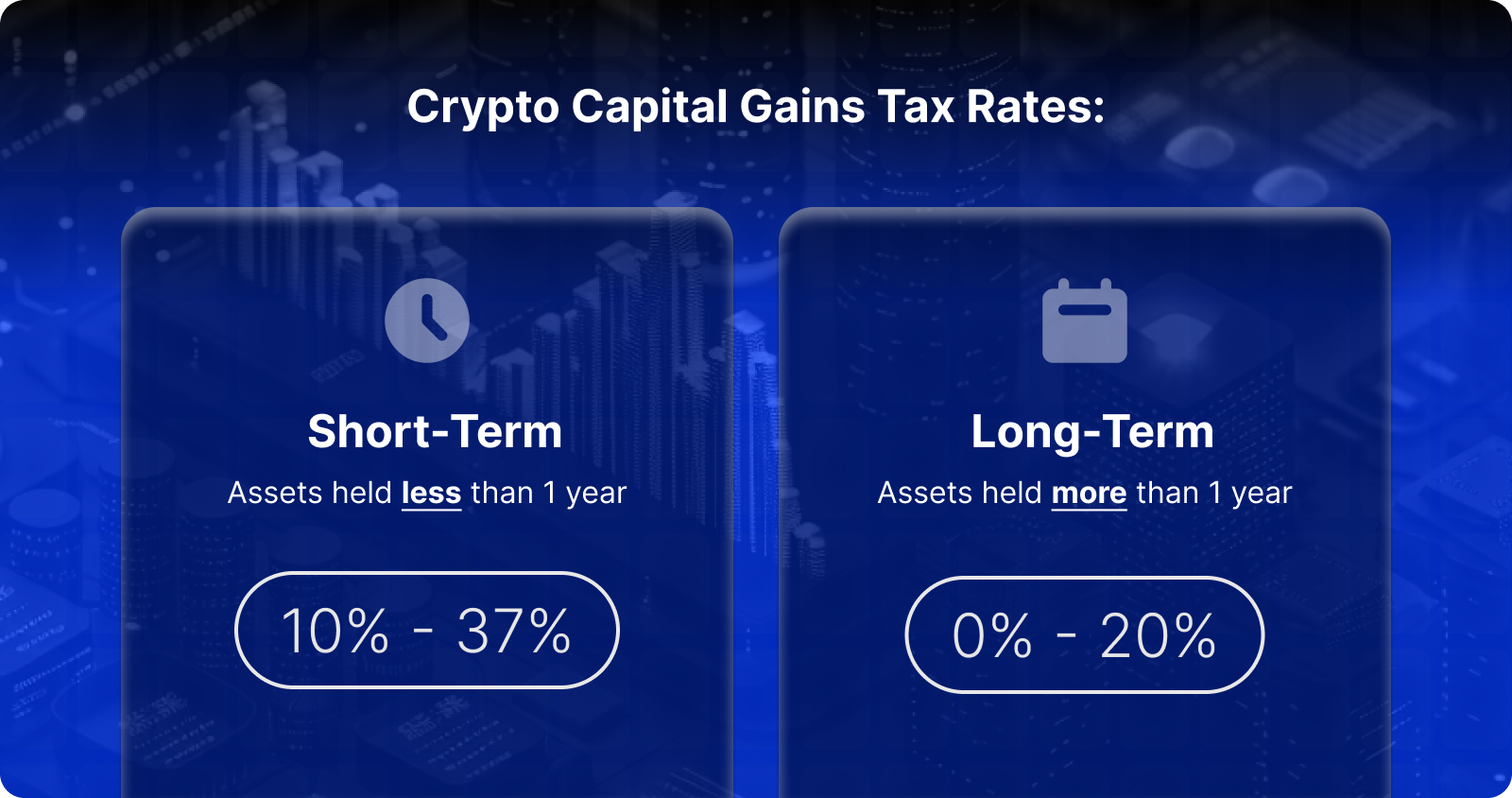 Crypto Capital Gains Tax Rates:

Short-Term

Assets held less than 1 year

10% - 37%

Long-Term

Assets held more than 1 year

0% - 20%